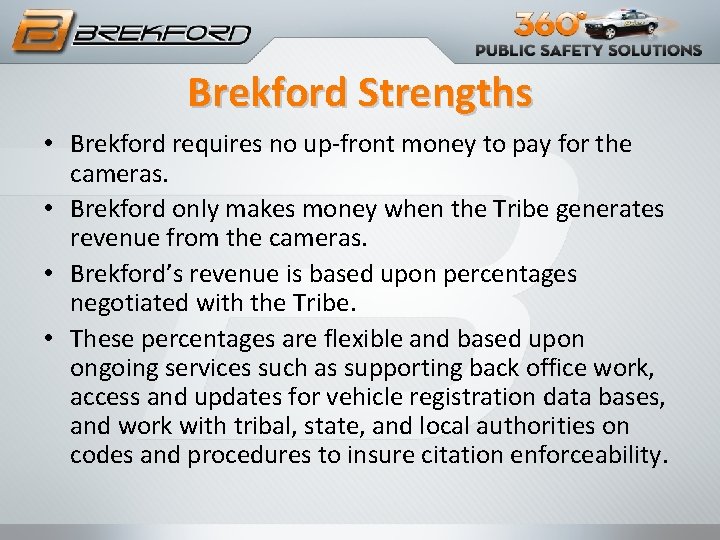 BREKFORD

360° PUBLIC SAFETY SOLUTIONS

Brekford Strengths

• Brekford requires no up-front money to pay for the cameras.
• Brekford only makes money when the Tribe generates revenue from the cameras.
• Brekford's revenue is based upon percentages negotiated with the Tribe.
• These percentages are flexible and based upon ongoing services such as supporting back office work, access and updates for vehicle registration data bases, and work with tribal, state, and local authorities on codes and procedures to insure citation enforceability.